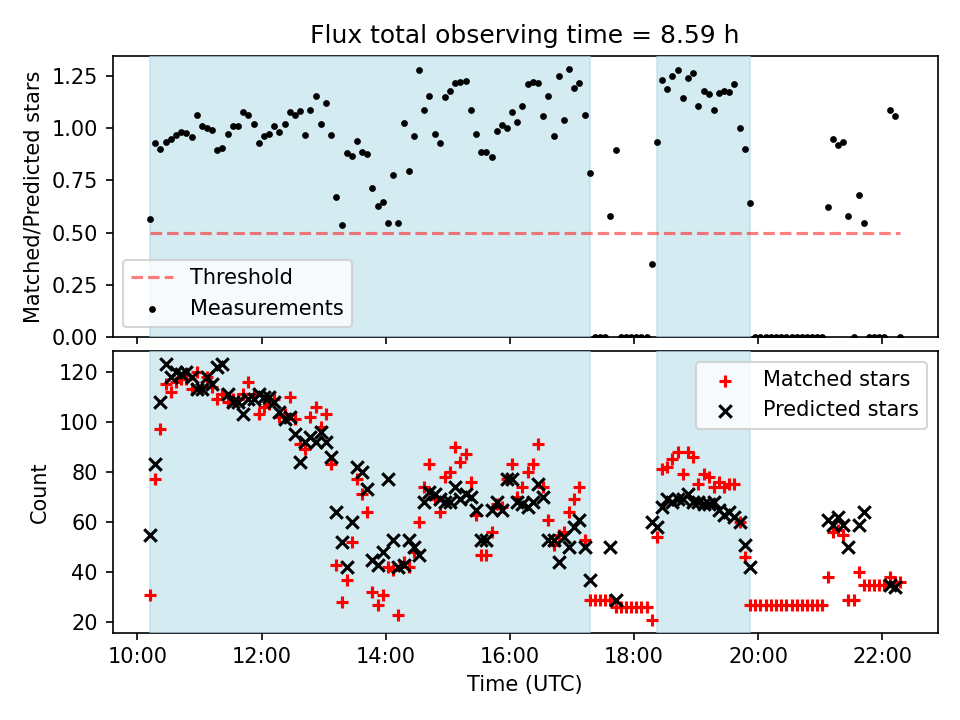 Flux total observing time = 8.59 h

Matched/Predicted stars

1.25
1.00
0.75
0.50
0.25
0.00

Threshold
Measurements

Count

120
100
80
60
40
20

Matched stars
Predicted stars

10:00
12:00
14:00
16:00
18:00
20:00
22:00

Time (UTC)